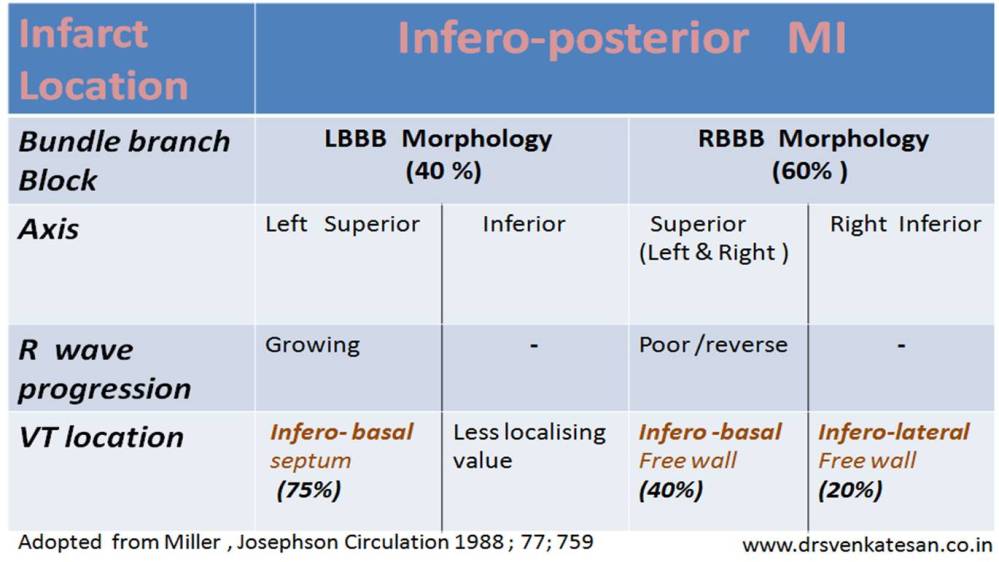 | Infarct Location | Infero-posterior MI | | | |
|---|---|---|---|---|
| Bundle branch Block | LBBB Morphology (40 %) | | RBBB Morphology (60% ) | |
| Axis | Left Superior | Inferior | Superior (Left & Right ) | Right Inferior |
| R wave progression | Growing | - | Poor /reverse | - |
| VT location | Infero- basal septum (75%) | Less localising value | Infero -basal Free wall (40%) | Infero-lateral Free wall (20%) |

Adopted from Miller , Josephson Circulation 1988 ; 77; 759

www.drsvenkatesan.co.in